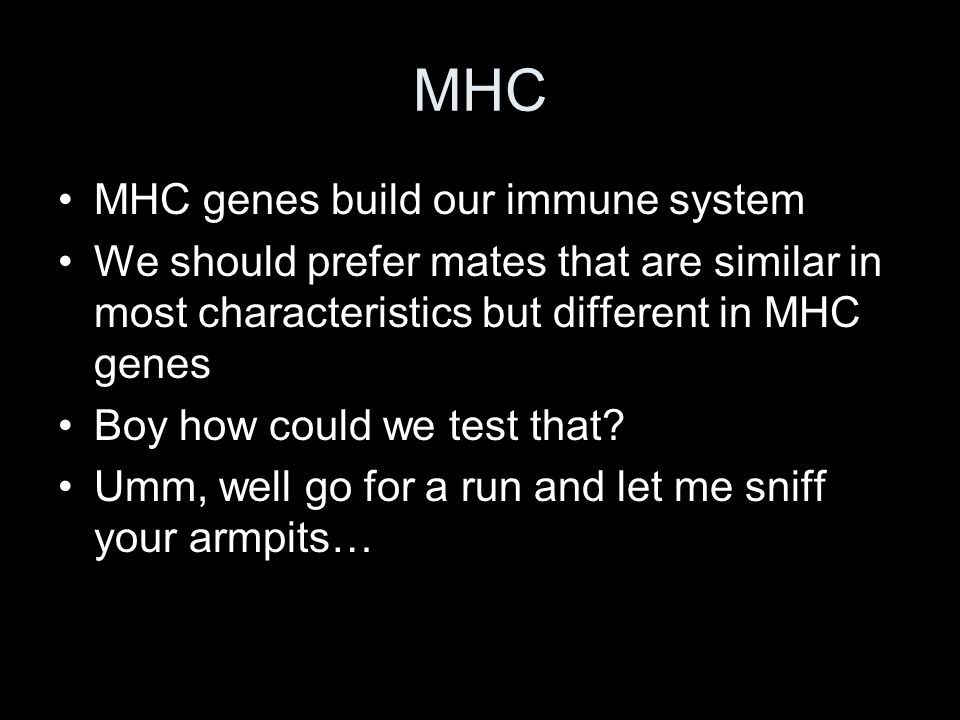 MHC

• MHC genes build our immune system
• We should prefer mates that are similar in most characteristics but different in MHC genes
• Boy how could we test that?
• Umm, well go for a run and let me sniff your armpits…